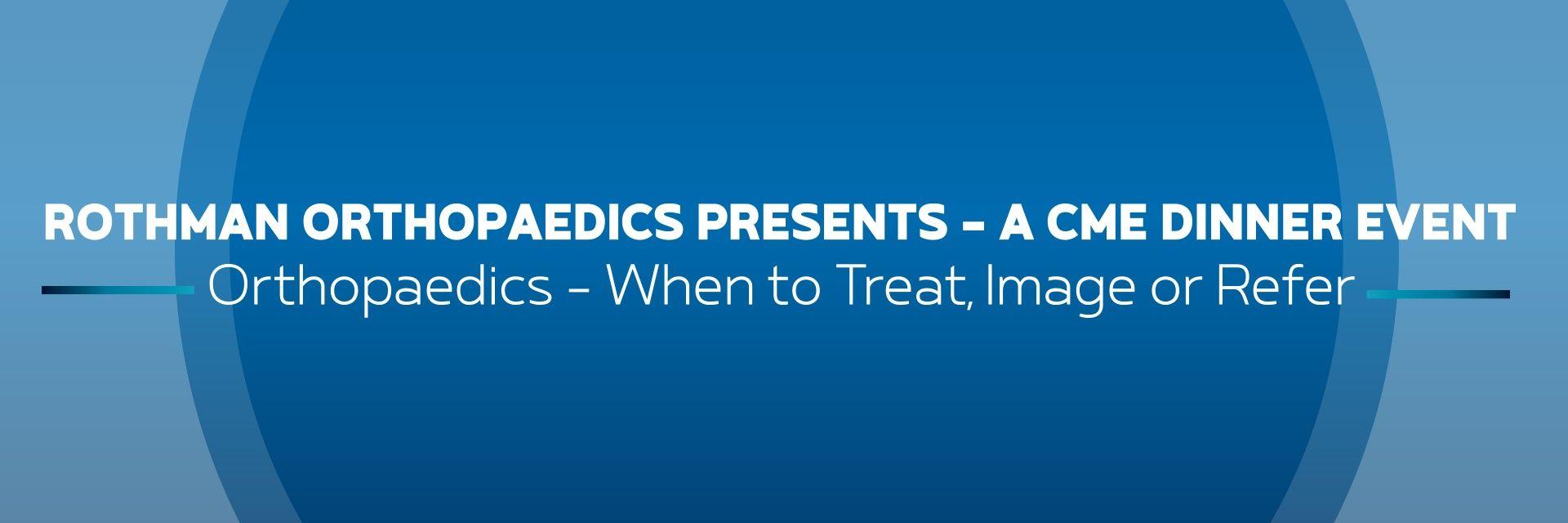 ROTHMAN ORTHOPAEDICS PRESENTS - A CME DINNER EVENT
Orthopaedics - When to Treat, Image or Refer